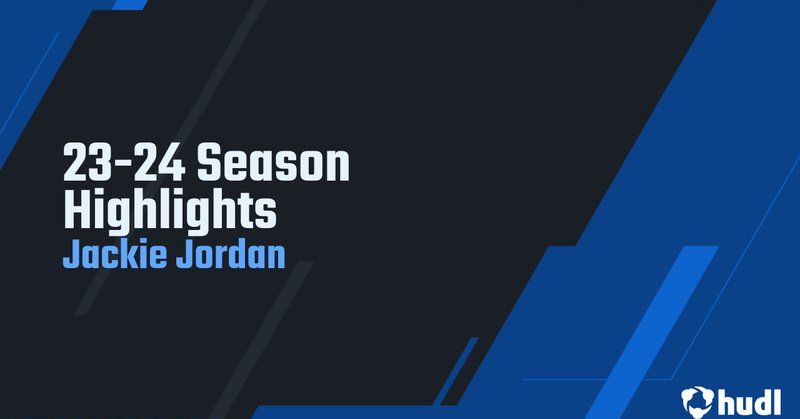 23-24 Season Highlights
Jackie Jordan

hudl